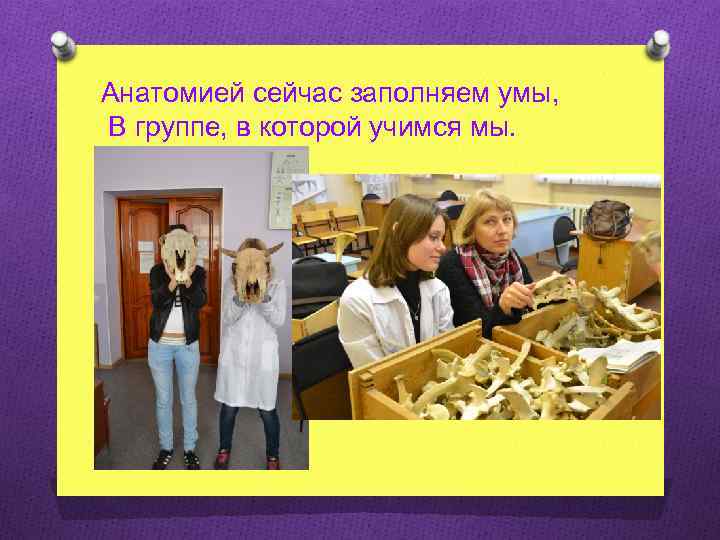 Анатомией сейчас заполняем умы,
В группе, в которой учимся мы.